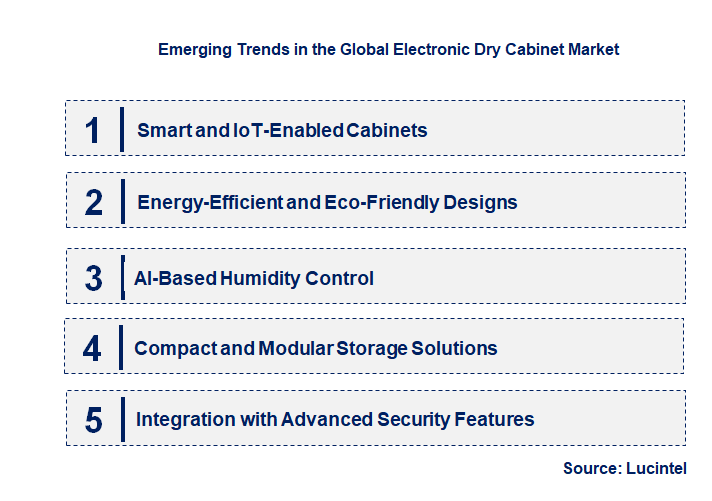 Emerging Trends in the Global Electronic Dry Cabinet Market

1 Smart and IoT-Enabled Cabinets

2 Energy-Efficient and Eco-Friendly Designs

3 AI-Based Humidity Control

4 Compact and Modular Storage Solutions

5 Integration with Advanced Security Features

Source: Lucintel